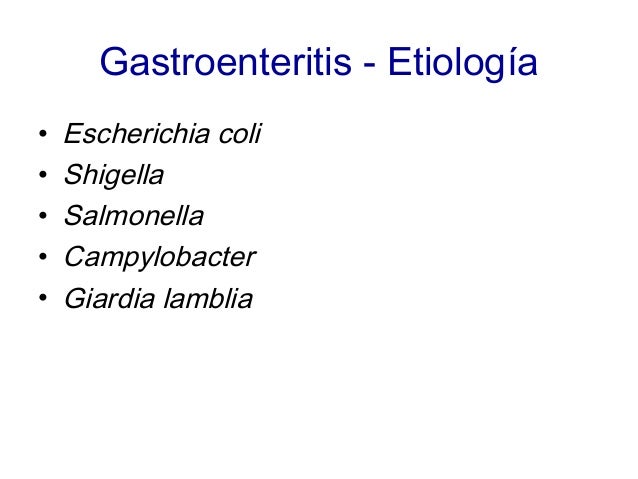 Gastroenteritis - Etiología

• Escherichia coli
• Shigella
• Salmonella
• Campylobacter
• Giardia lamblia